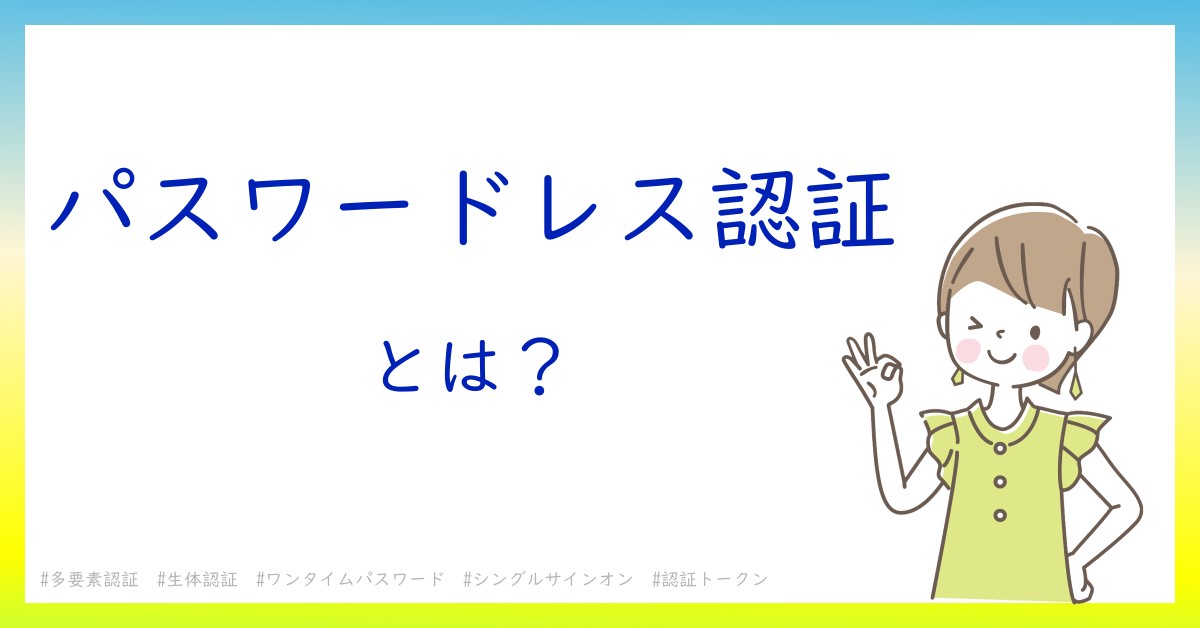 パスワードレス認証

とは？

#多要素認証　#生体認証　#ワンタイムパスワード　#シングルサインオン　#認証トークン